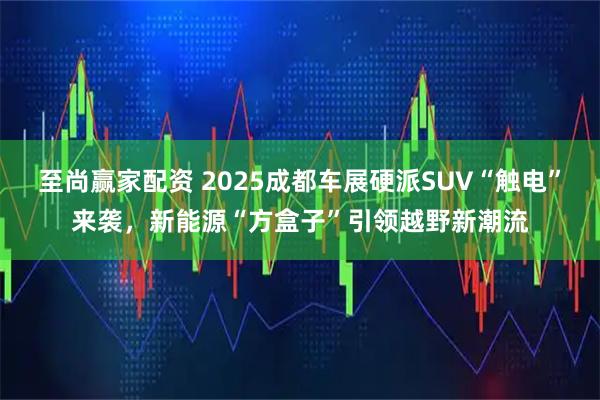 至尚赢家配资 2025成都车展硬派SUV“触电”来袭，新能源“方盒子”引领越野新潮流